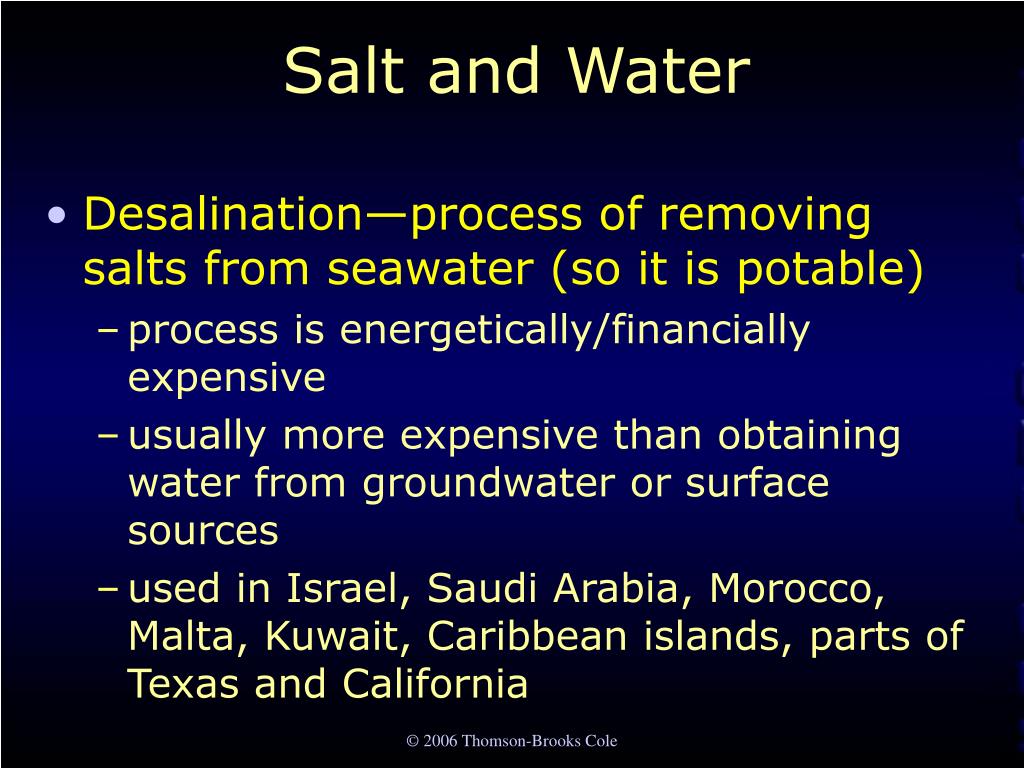 Salt and Water

• Desalination—process of removing salts from seawater (so it is potable)
– process is energetically/financially expensive
– usually more expensive than obtaining water from groundwater or surface sources
– used in Israel, Saudi Arabia, Morocco, Malta, Kuwait, Caribbean islands, parts of Texas and California

© 2006 Thomson-Brooks Cole